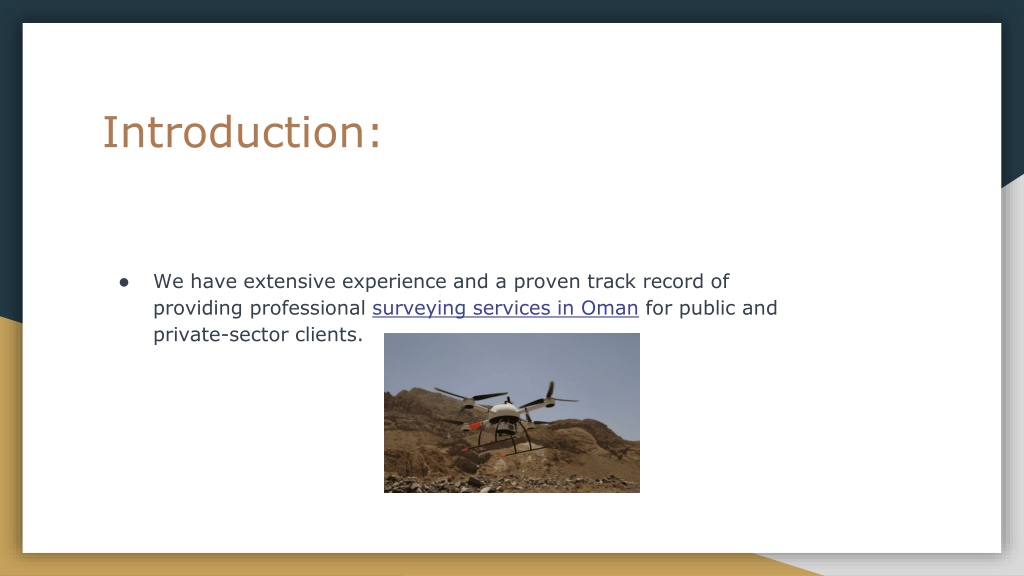 Introduction:

● We have extensive experience and a proven track record of providing professional surveying services in Oman for public and private-sector clients.